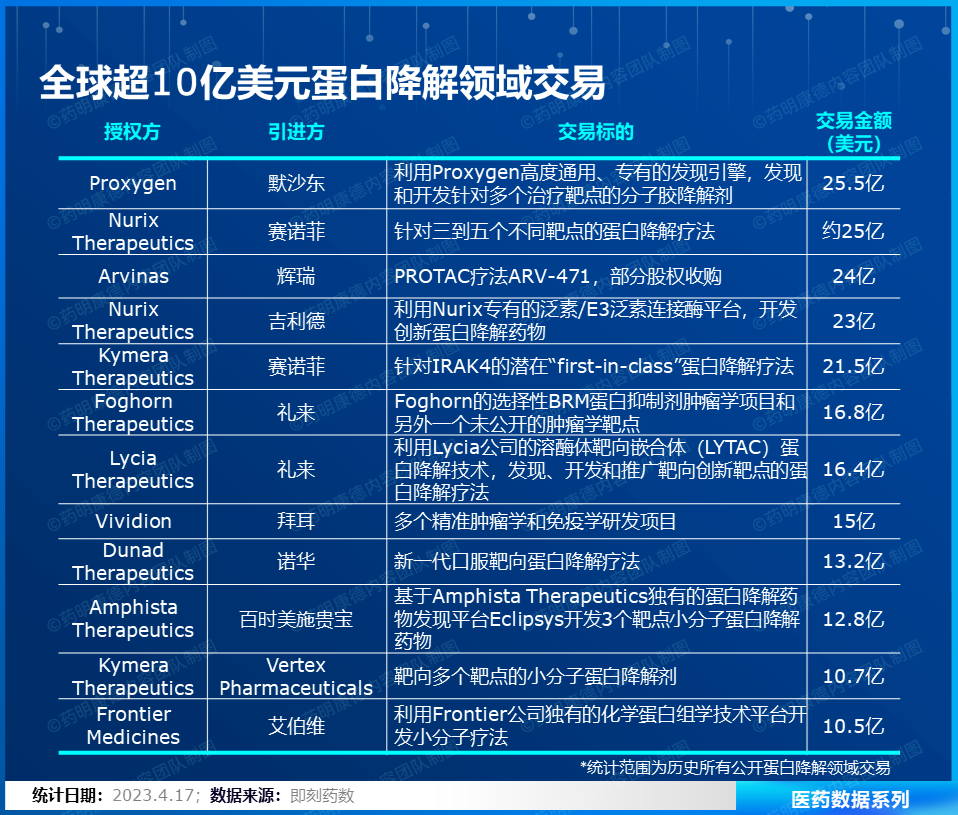 全球超10亿美元蛋白降解领域交易

| 授权方 | 引进方 | 交易标的 | 交易金额（美元） |
|---|---|---|---|
| Proxygen | 默沙东 | 利用Proxygen高度通用、专有的发现引擎，发现和开发针对多个治疗靶点的分子胶降解剂 | 25.5亿 |
| Nurix Therapeutics | 赛诺菲 | 针对三到五个不同靶点的蛋白降解疗法 | 约25亿 |
| Arvinas | 辉瑞 | PROTAC疗法ARV-471，部分股权收购 | 24亿 |
| Nurix Therapeutics | 吉利德 | 利用Nurix专有的泛素/E3泛素连接酶平台，开发创新蛋白降解药物 | 23亿 |
| Kymera Therapeutics | 赛诺菲 | 针对IRAK4的潜在“first-in-class”蛋白降解疗法 | 21.5亿 |
| Foghorn Therapeutics | 礼来 | Foghorn的选择性BRM蛋白抑制剂肿瘤学项目和另外一个未公开的肿瘤学靶点 | 16.8亿 |
| Lycia Therapeutics | 礼来 | 利用Lycia公司的溶酶体靶向嵌合体（LYTAC）蛋白降解技术，发现、开发和推广靶向创新靶点的蛋白降解疗法 | 16.4亿 |
| Vividion | 拜耳 | 多个精准肿瘤学和免疫学研发项目 | 15亿 |
| Dunad Therapeutics | 诺华 | 新一代口服靶向蛋白降解疗法 | 13.2亿 |
| Amphista Therapeutics | 百时美施贵宝 | 基于Amphista Therapeutics独有的蛋白降解药物发现平台Eclipsys开发3个靶点小分子蛋白降解药物 | 12.8亿 |
| Kymera Therapeutics | Vertex Pharmaceuticals | 靶向多个靶点的小分子蛋白降解剂 | 10.7亿 |
| Frontier Medicines | 艾伯维 | 利用Frontier公司独有的化学蛋白组学技术平台开发小分子疗法 | 10.5亿 |

*统计范围为历史所有公开蛋白降解领域交易

统计日期：2023.4.17；数据来源：即刻药数

医药数据系列

©药明康德内容团队制图